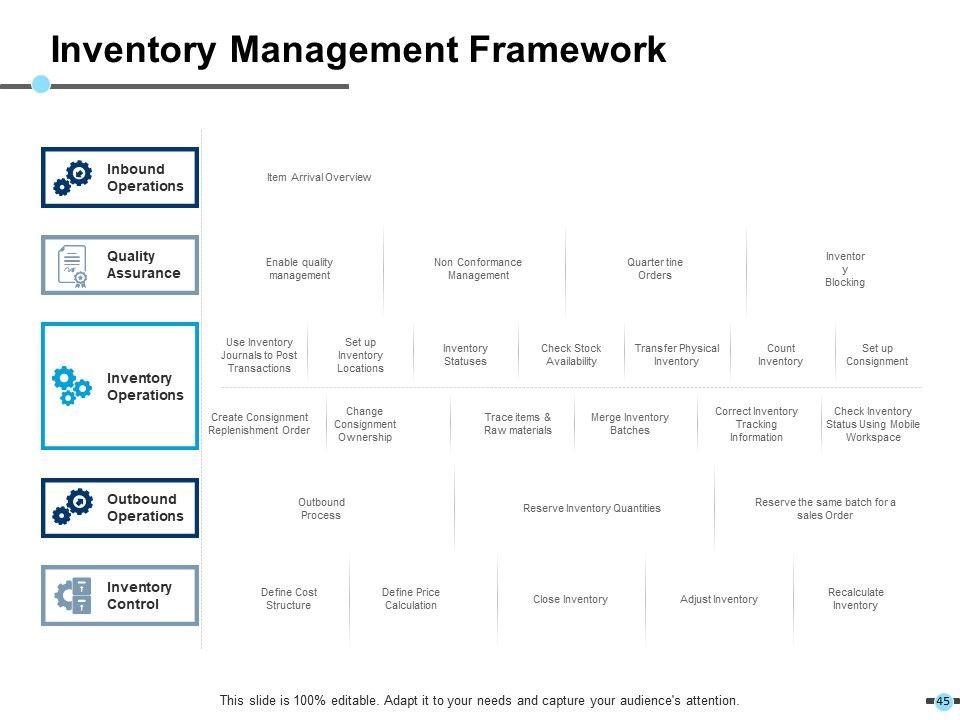 Inventory Management Framework

Inbound Operations

Item Arrival Overview

Quality Assurance

Enable quality management

Non Conformance Management

Quarter tine Orders

Inventor y Blocking

Inventory Operations

Use Inventory Journals to Post Transactions

Set up Inventory Locations

Inventory Statuses

Check Stock Availability

Transfer Physical Inventory

Count Inventory

Set up Consignment

Create Consignment Replenishment Order

Change Consignment Ownership

Trace items & Raw materials

Merge Inventory Batches

Correct Inventory Tracking Information

Check Inventory Status Using Mobile Workspace

Outbound Operations

Outbound Process

Reserve Inventory Quantities

Reserve the same batch for a sales Order

Inventory Control

Define Cost Structure

Define Price Calculation

Close Inventory

Adjust Inventory

Recalculate Inventory

This slide is 100% editable. Adapt it to your needs and capture your audience's attention.

45